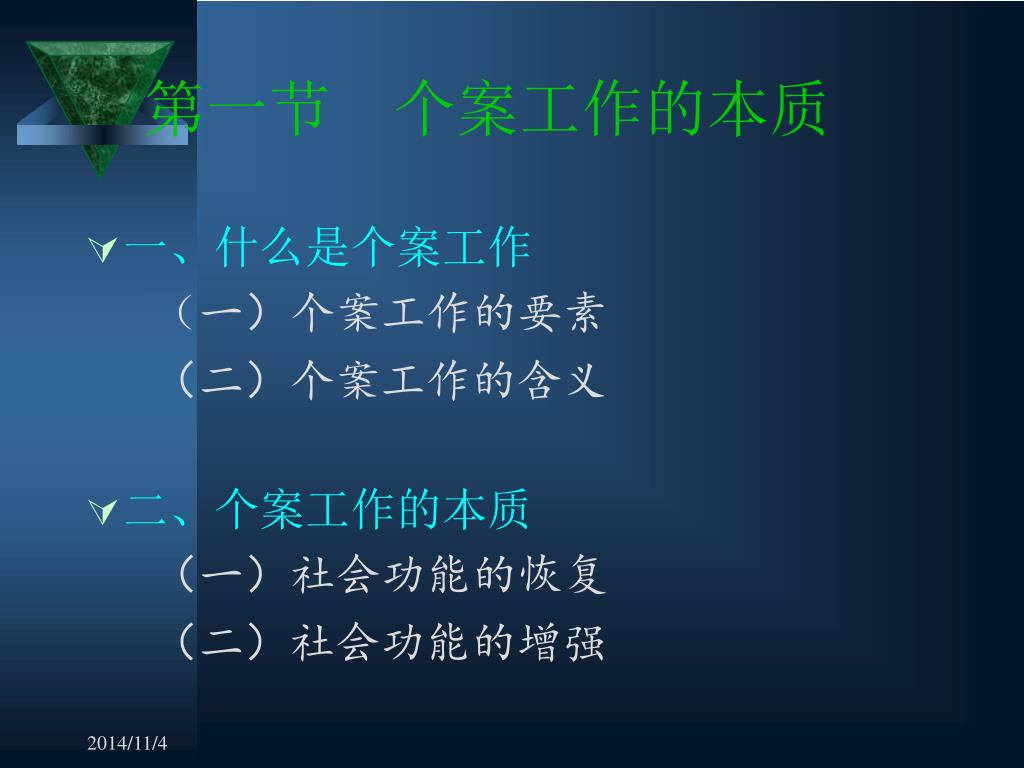 第一节　个案工作的本质

一、什么是个案工作
（一）个案工作的要素
（二）个案工作的含义

二、个案工作的本质
（一）社会功能的恢复
（二）社会功能的增强

2014/11/4